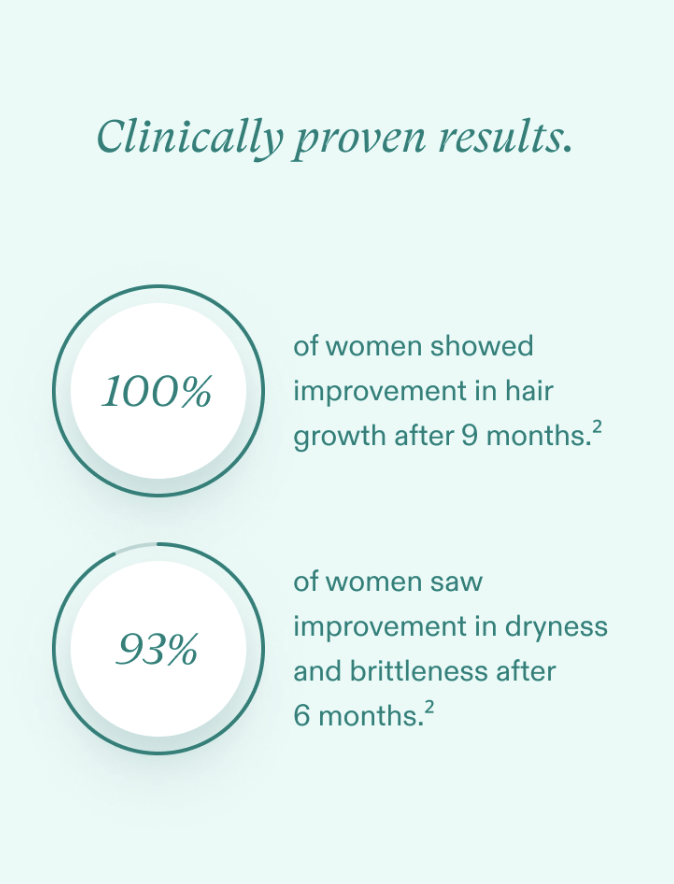 Clinically proven results.

100%

of women showed improvement in hair growth after 9 months.$^2$

93%

of women saw improvement in dryness and brittleness after 6 months.$^2$